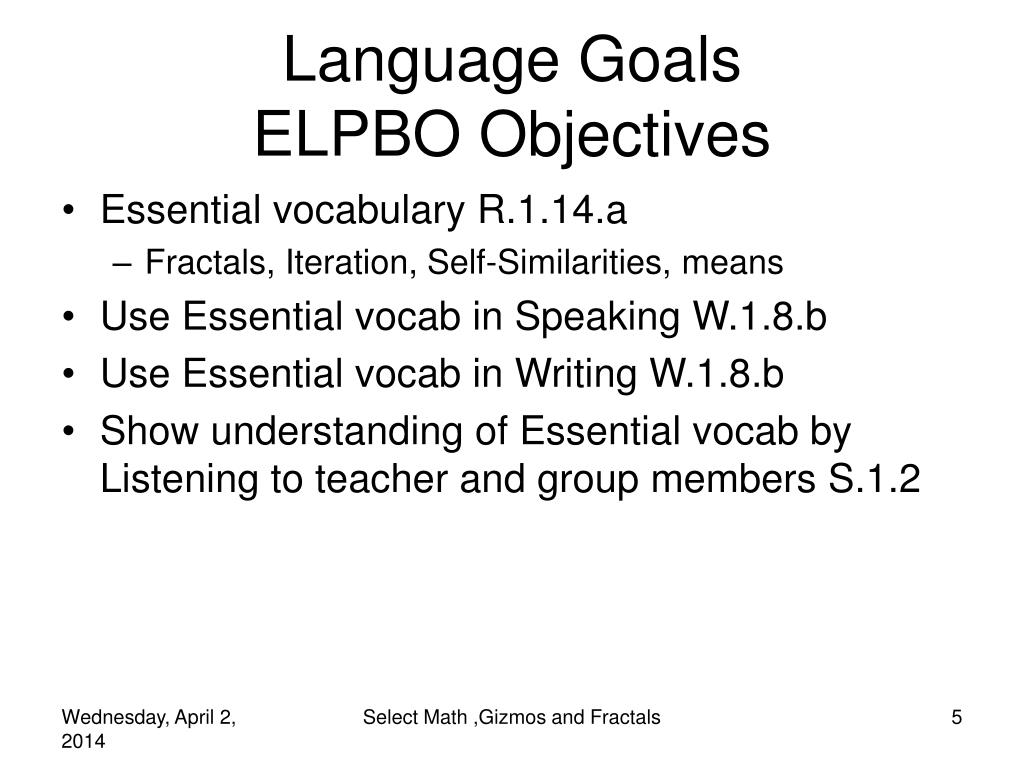 Language Goals
ELPBO Objectives

• Essential vocabulary R.1.14.a
– Fractals, Iteration, Self-Similarities, means
• Use Essential vocab in Speaking W.1.8.b
• Use Essential vocab in Writing W.1.8.b
• Show understanding of Essential vocab by Listening to teacher and group members S.1.2

Wednesday, April 2, 2014

Select Math ,Gizmos and Fractals

5